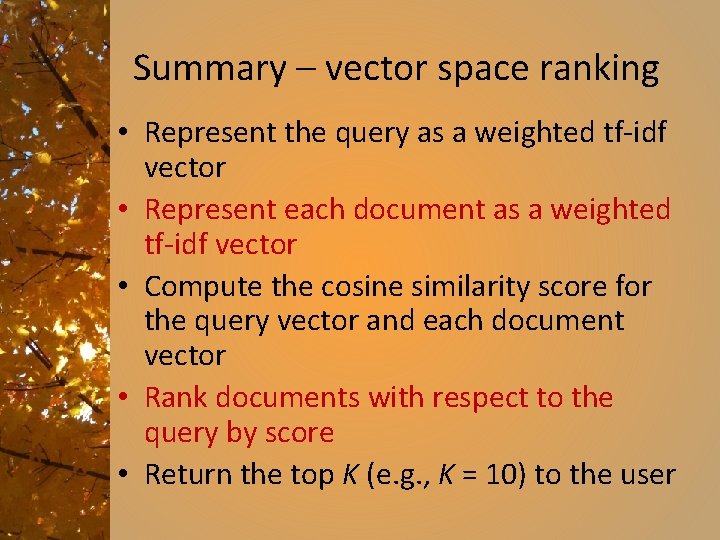 Summary – vector space ranking

• Represent the query as a weighted tf-idf vector
• Represent each document as a weighted tf-idf vector
• Compute the cosine similarity score for the query vector and each document vector
• Rank documents with respect to the query by score
• Return the top $K$ (e.g., $K = 10$) to the user